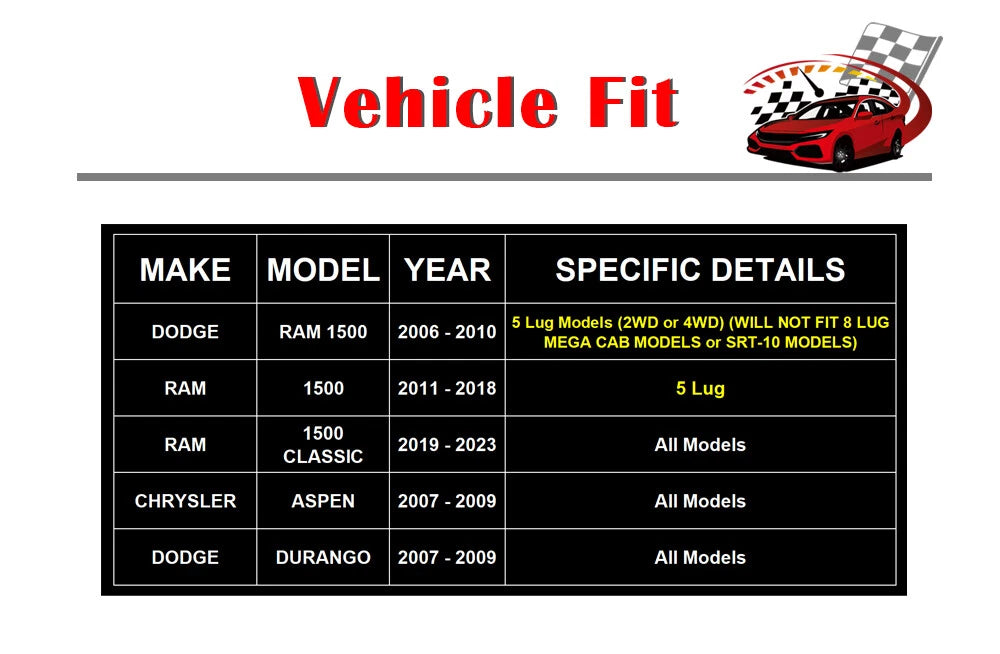 Vehicle Fit

| MAKE | MODEL | YEAR | SPECIFIC DETAILS |
|---|---|---|---|
| DODGE | RAM 1500 | 2006 - 2010 | 5 Lug Models (2WD or 4WD) (WILL NOT FIT 8 LUG MEGA CAB MODELS or SRT-10 MODELS) |
| RAM | 1500 | 2011 - 2018 | 5 Lug |
| RAM | 1500 CLASSIC | 2019 - 2023 | All Models |
| CHRYSLER | ASPEN | 2007 - 2009 | All Models |
| DODGE | DURANGO | 2007 - 2009 | All Models |